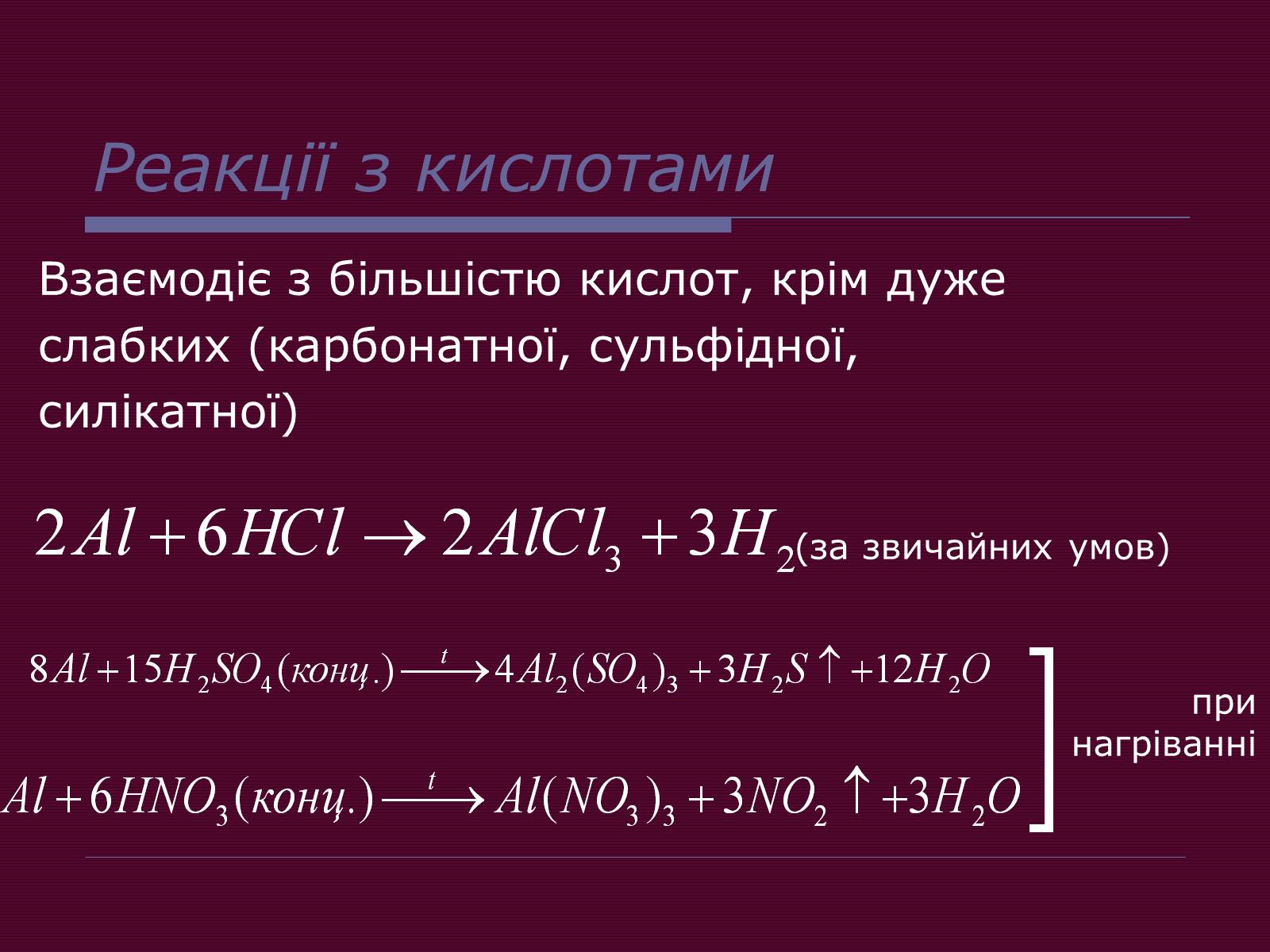 Реакції з кислотами

Взаємодіє з більшістю кислот, крім дуже слабких (карбонатної, сульфідної, силікатної)

$2Al + 6HCl \rightarrow 2AlCl_3 + 3H_2$ (за звичайних умов)

$8Al + 15H_2SO_4(конц.) \xrightarrow{t} 4Al_2(SO_4)_3 + 3H_2S\uparrow + 12H_2O$

$Al + 6HNO_3(конц.) \xrightarrow{t} Al(NO_3)_3 + 3NO_2\uparrow + 3H_2O$

при нагріванні